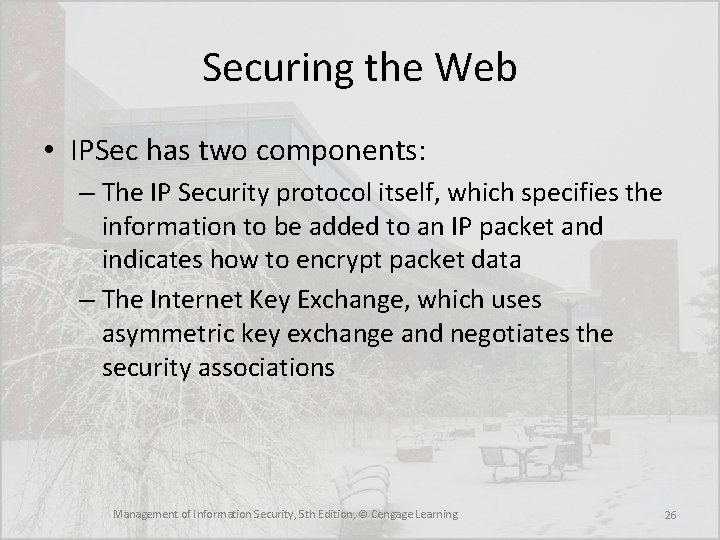 Securing the Web

• IPSec has two components:

– The IP Security protocol itself, which specifies the information to be added to an IP packet and indicates how to encrypt packet data

– The Internet Key Exchange, which uses asymmetric key exchange and negotiates the security associations

Management of Information Security, 5th Edition, © Cengage Learning

26